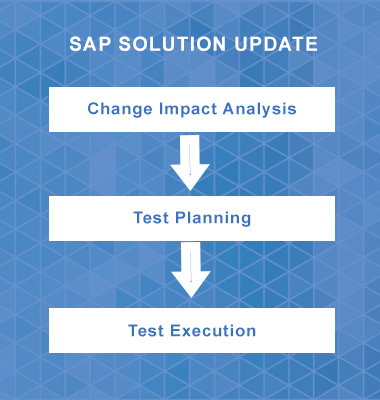 SAP SOLUTION UPDATE

Change Impact Analysis

Test Planning

Test Execution